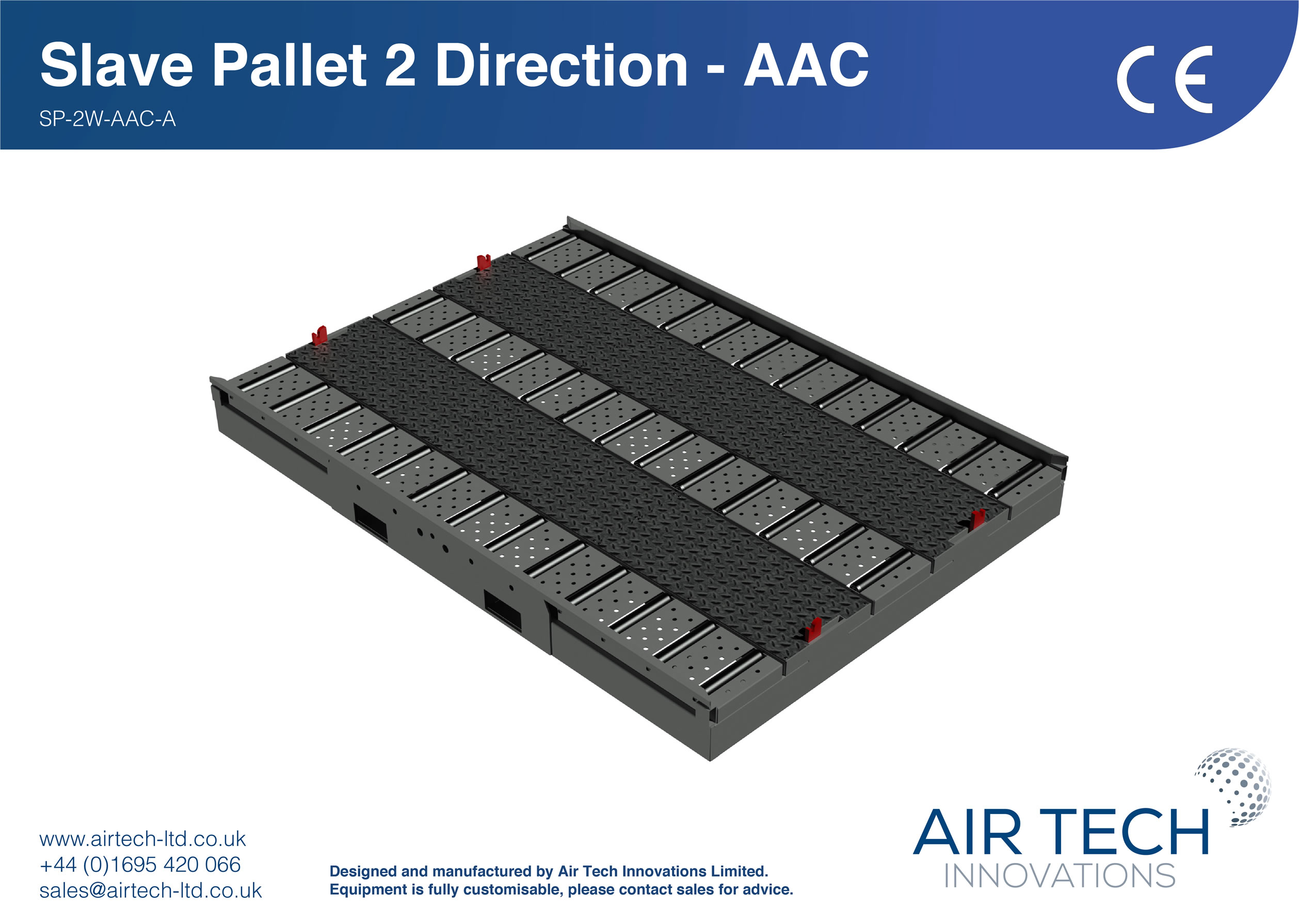 Slave Pallet 2 Direction - AAC

SP-2W-AAC-A

CE

www.airtech-ltd.co.uk
+44 (0)1695 420 066
sales@airtech-ltd.co.uk

Designed and manufactured by Air Tech Innovations Limited.
Equipment is fully customisable, please contact sales for advice.

AIR TECH
INNOVATIONS